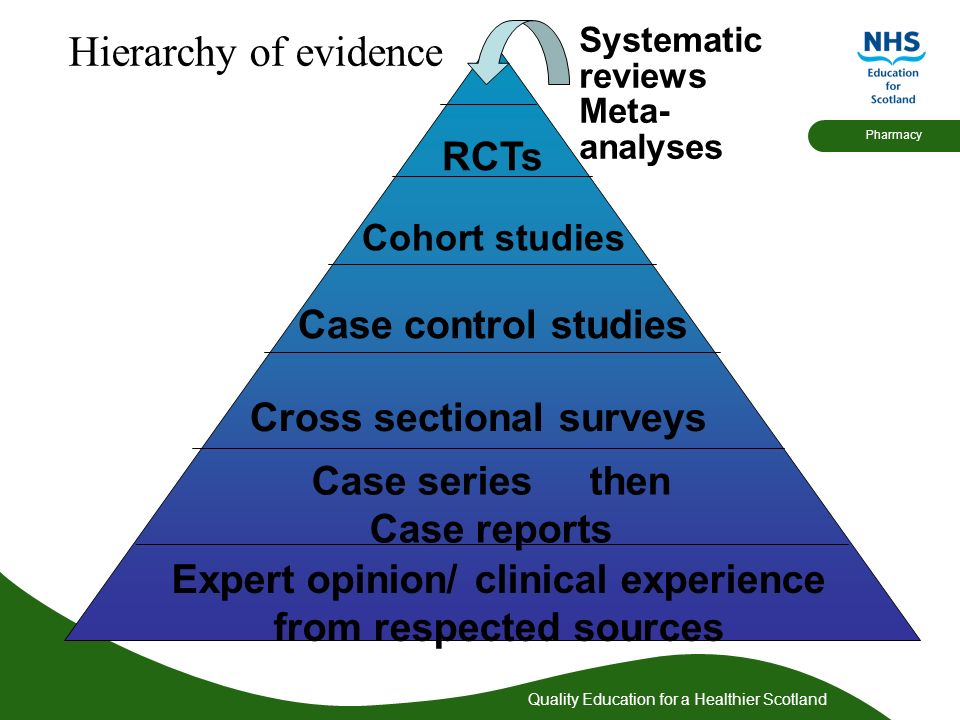 Hierarchy of evidence

Systematic reviews Meta-analyses

NHS Education for Scotland

Pharmacy

RCTs

Cohort studies

Case control studies

Cross sectional surveys

Case series then Case reports

Expert opinion/ clinical experience from respected sources

Quality Education for a Healthier Scotland